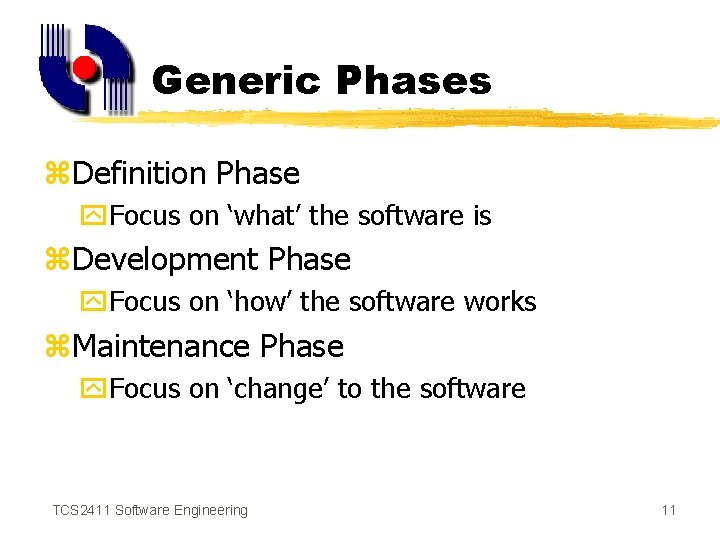 Generic Phases

Definition Phase

Focus on ‘what’ the software is

Development Phase

Focus on ‘how’ the software works

Maintenance Phase

Focus on ‘change’ to the software

TCS2411 Software Engineering

11